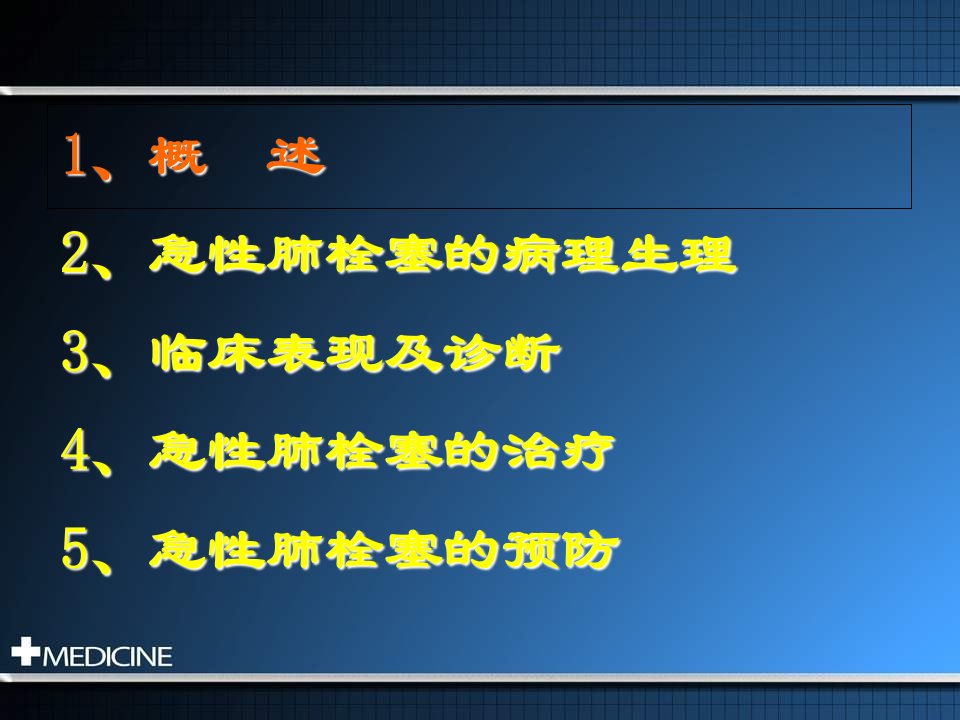 1、概　述

2、急性肺栓塞的病理生理

3、临床表现及诊断

4、急性肺栓塞的治疗

5、急性肺栓塞的预防

MEDICINE